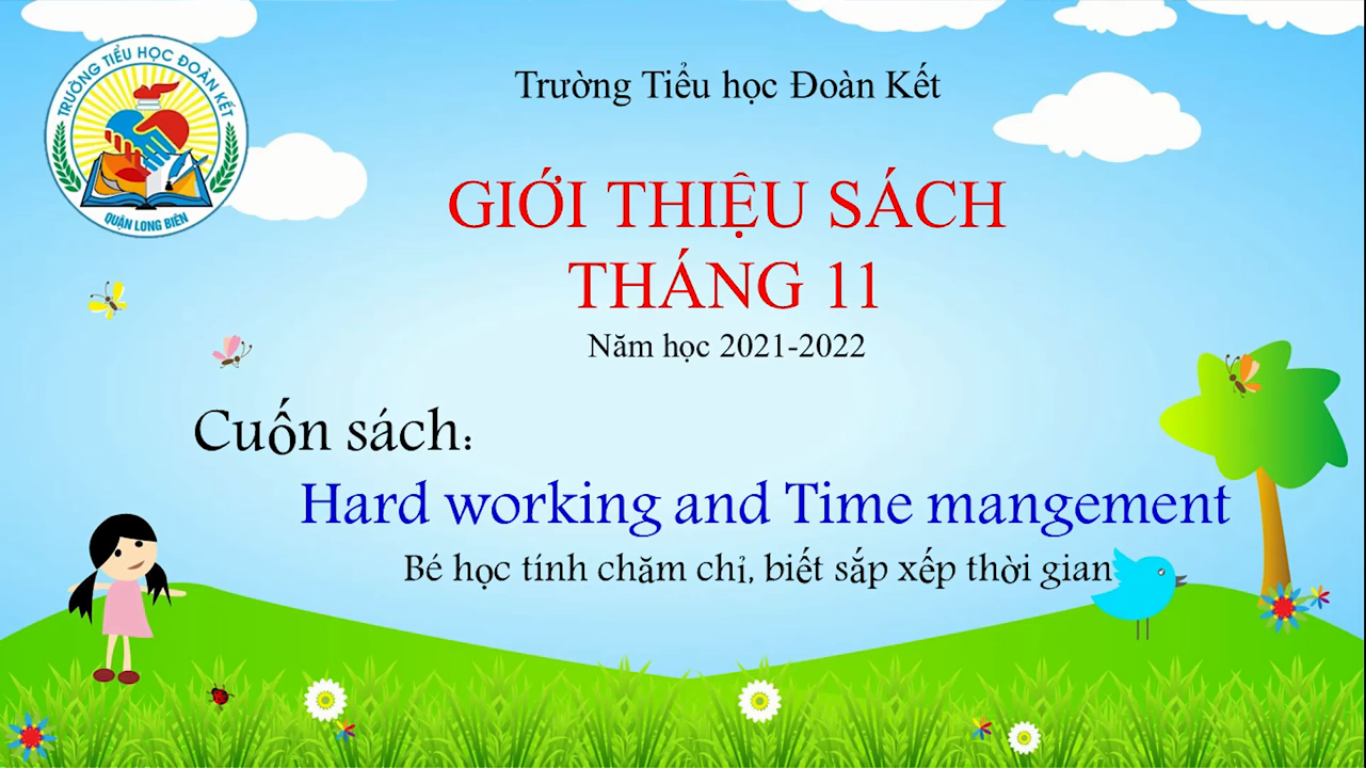 TRƯỜNG TIỂU HỌC ĐOÀN KẾT
QUẬN LONG BIÊN

Trường Tiểu học Đoàn Kết

GIỚI THIỆU SÁCH
THÁNG 11

Năm học 2021-2022

Cuốn sách:

Hard working and Time mangement

Bé học tính chăm chỉ, biết sắp xếp thời gian